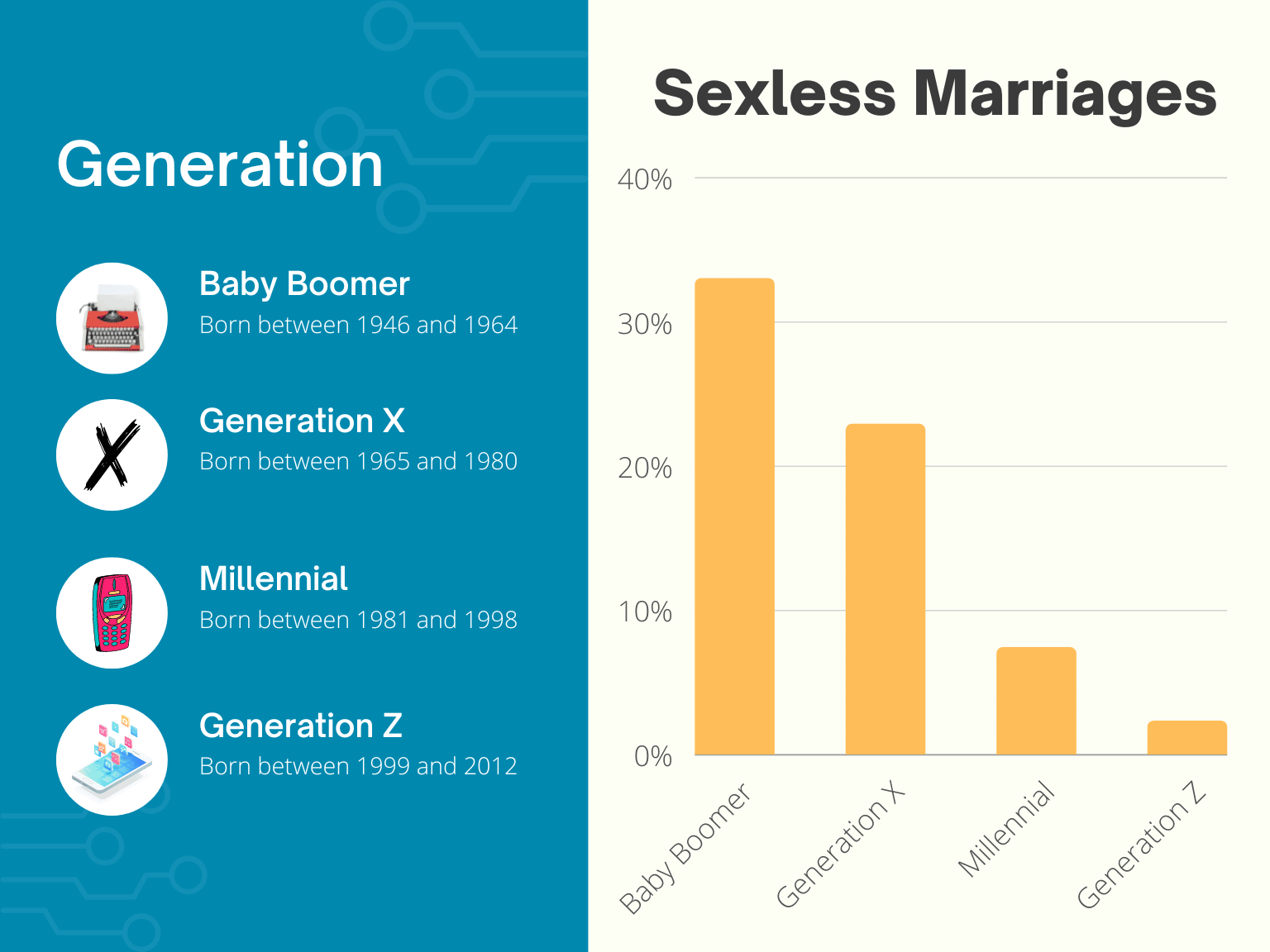 Generation

Baby Boomer
Born between 1946 and 1964

Generation X
Born between 1965 and 1980

Millennial
Born between 1981 and 1998

Generation Z
Born between 1999 and 2012

Sexless Marriages

40%
30%
20%
10%
0%

Baby Boomer
Generation X
Millennial
Generation Z